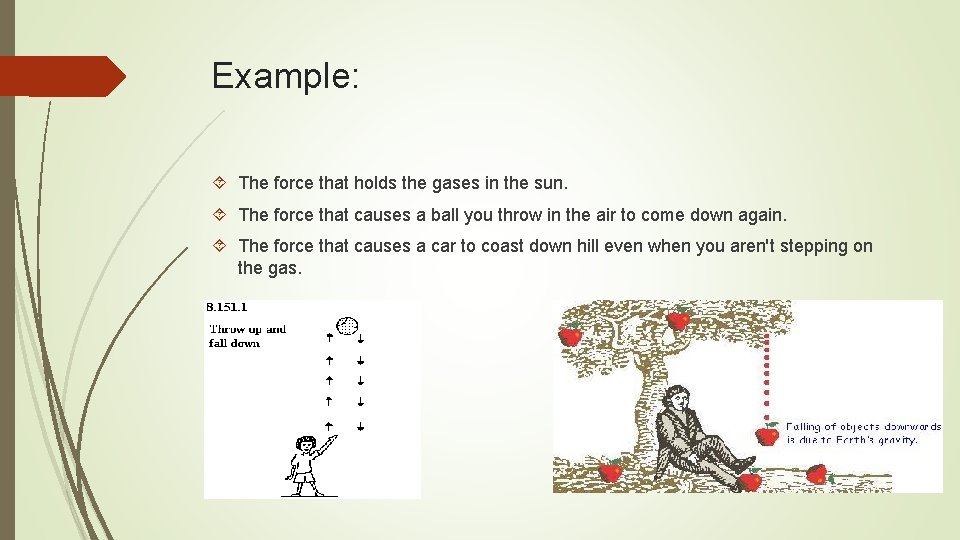 Example:

The force that holds the gases in the sun.

The force that causes a ball you throw in the air to come down again.

The force that causes a car to coast down hill even when you aren't stepping on the gas.

8.151.1

Throw up and fall down

Falling of objects downwards is due to Earth's gravity.